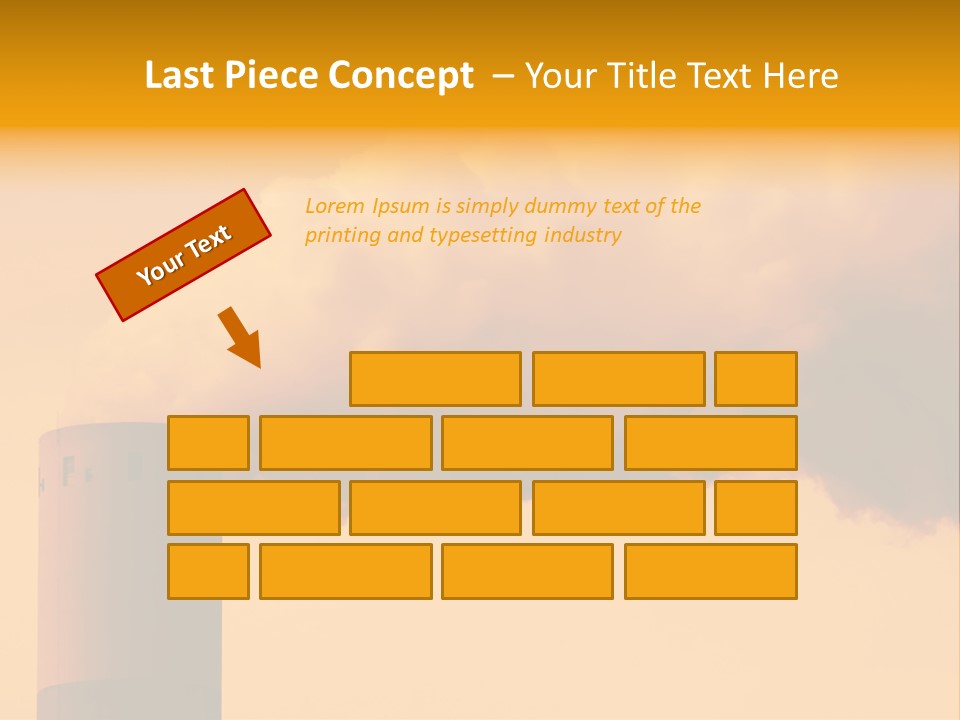 Last Piece Concept – Your Title Text Here

Your Text

Lorem Ipsum is simply dummy text of the printing and typesetting industry